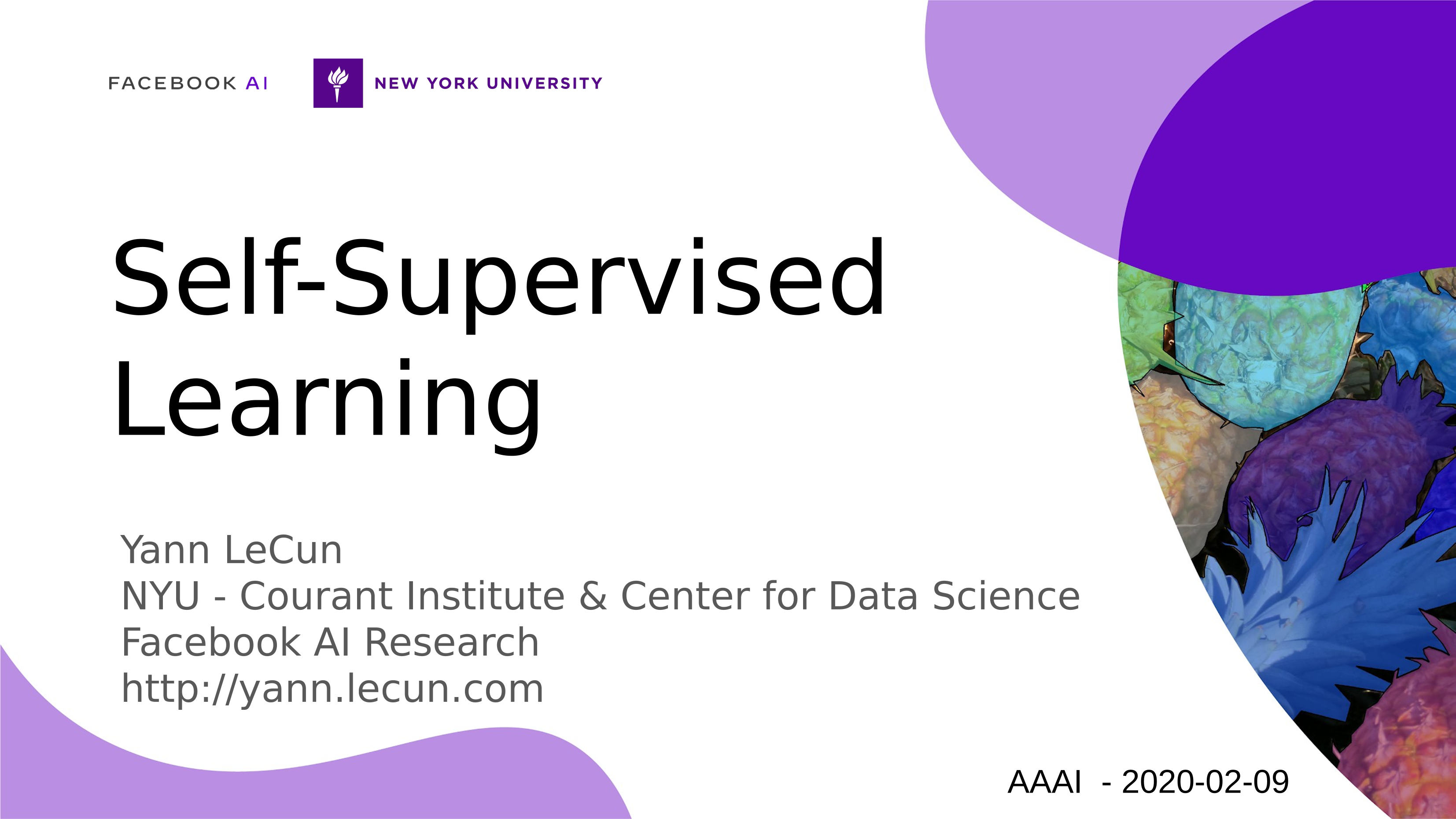 FACEBOOK AI

NEW YORK UNIVERSITY

Self-Supervised Learning

Yann LeCun
NYU - Courant Institute & Center for Data Science
Facebook AI Research
http://yann.lecun.com

AAAI - 2020-02-09